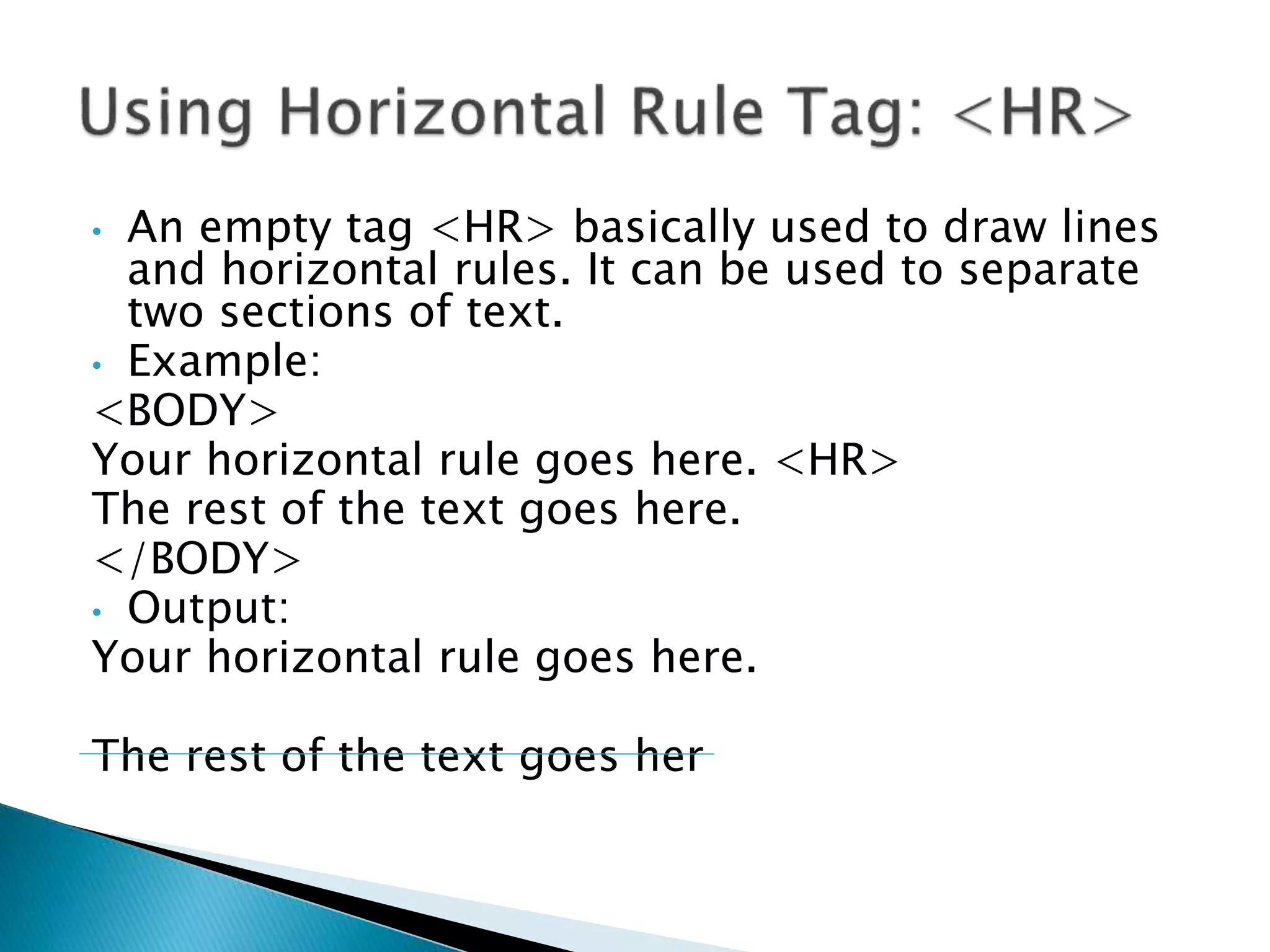 Using Horizontal Rule Tag: <HR>

• An empty tag <HR> basically used to draw lines and horizontal rules. It can be used to separate two sections of text.

• Example:

<BODY>

Your horizontal rule goes here. <HR>

The rest of the text goes here.

</BODY>

• Output:

Your horizontal rule goes here.

The rest of the text goes her